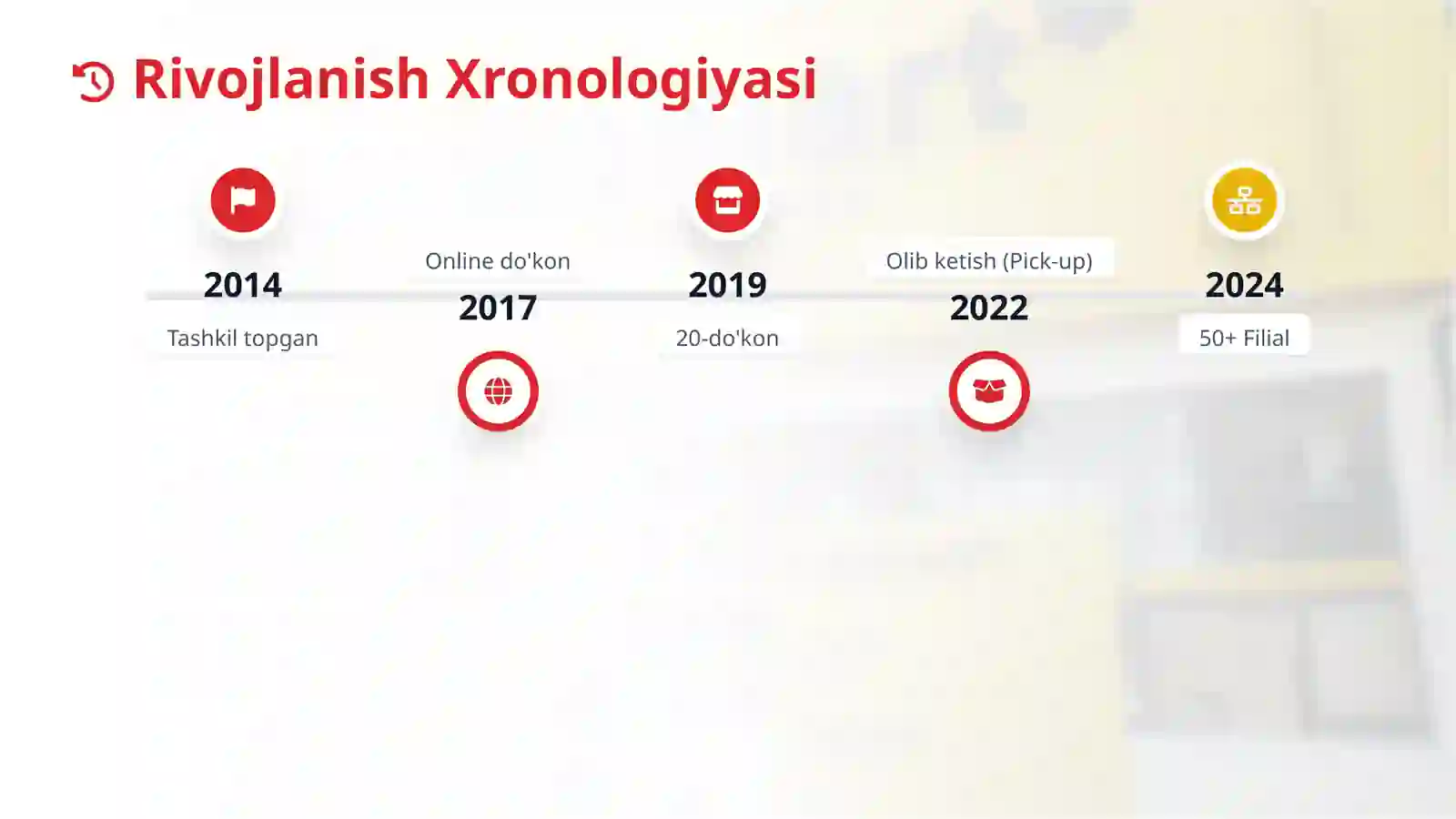 Rivojlanish Xronologiyasi

2014
Tashkil topgan

Online do'kon
2017

2019
20-do'kon

Olib ketish (Pick-up)
2022

2024
50+ Filial